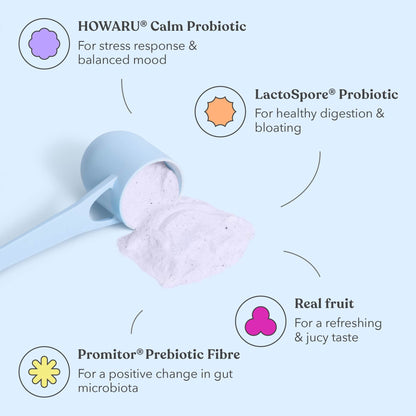 HOWARU® Calm Probiotic
For stress response & balanced mood

LactoSpore® Probiotic
For healthy digestion & bloating

Real fruit
For a refreshing & jucy taste

Promitor® Prebiotic Fibre
For a positive change in gut microbiota